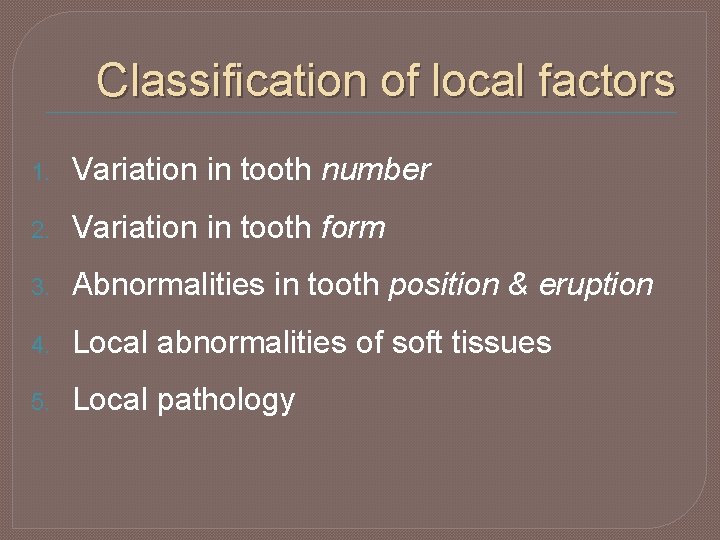 Classification of local factors

1. Variation in tooth number
2. Variation in tooth form
3. Abnormalities in tooth position & eruption
4. Local abnormalities of soft tissues
5. Local pathology